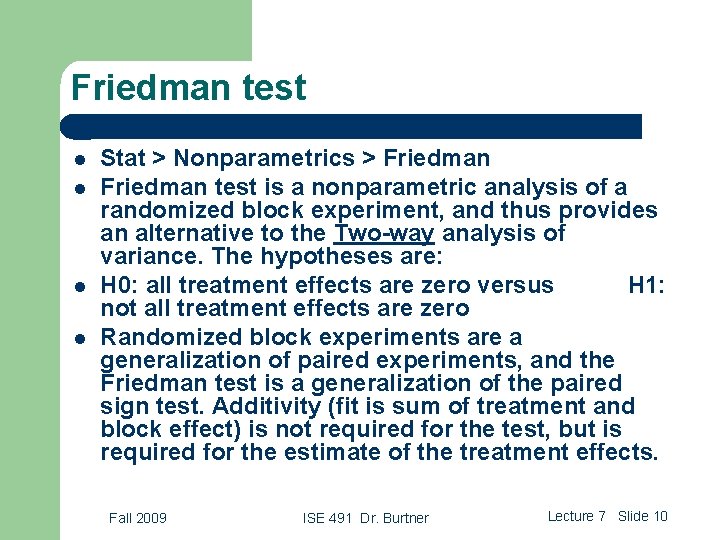 Friedman test

- Stat > Nonparametrics > Friedman
- Friedman test is a nonparametric analysis of a randomized block experiment, and thus provides an alternative to the Two-way analysis of variance. The hypotheses are:
- H0: all treatment effects are zero versus H1: not all treatment effects are zero
- Randomized block experiments are a generalization of paired experiments, and the Friedman test is a generalization of the paired sign test. Additivity (fit is sum of treatment and block effect) is not required for the test, but is required for the estimate of the treatment effects.

Fall 2009 ISE 491 Dr. Burtner Lecture 7 Slide 10